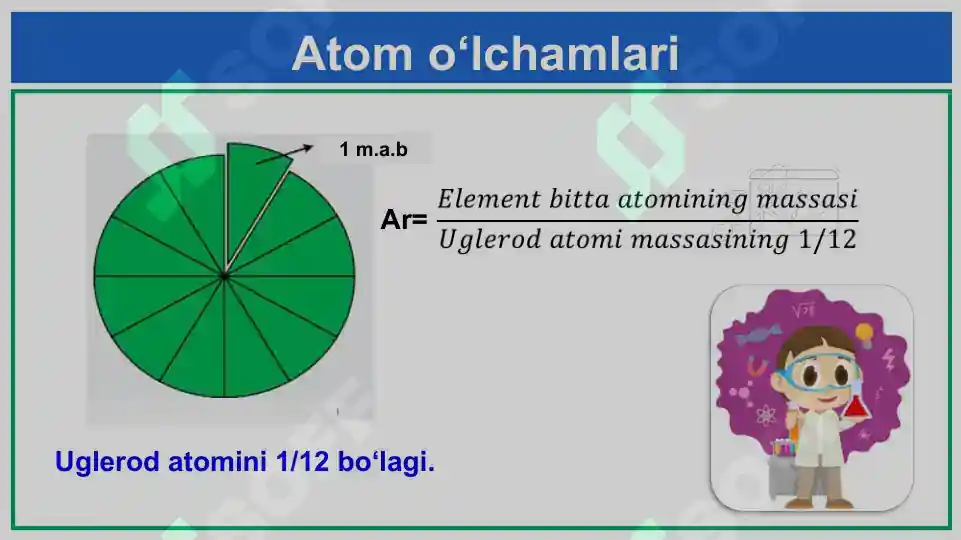 Atom o‘lchamlari

1 m.a.b

Ar= $\frac{Element\ bitta\ atomining\ massasi}{Uglerod\ atomi\ massasining\ 1/12}$

Uglerod atomini 1/12 bo‘lagi.